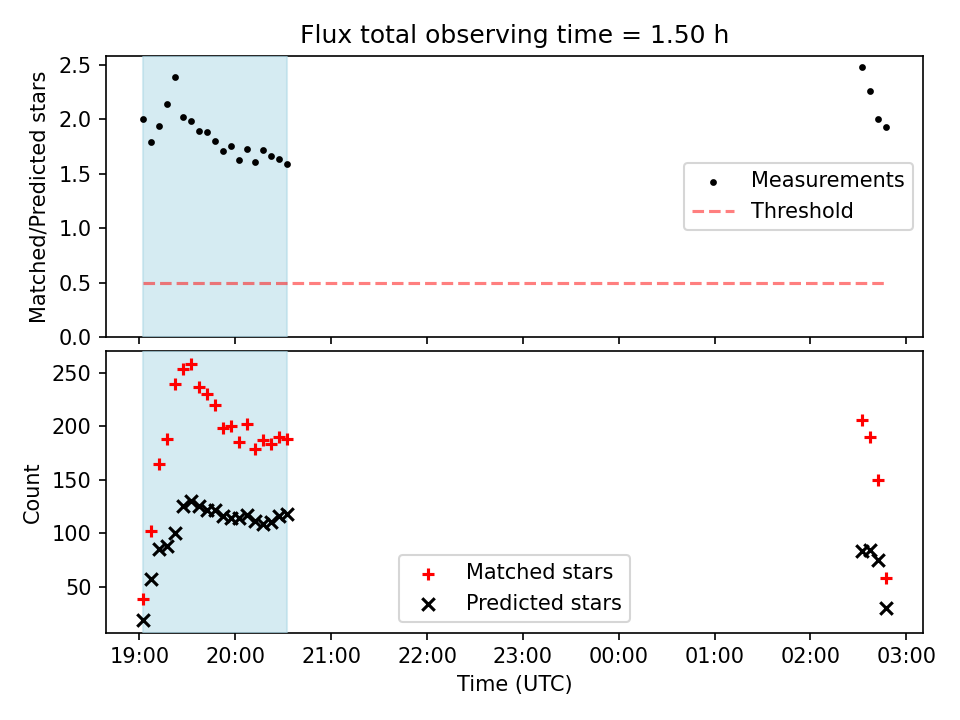 Flux total observing time = 1.50 h

Matched/Predicted stars

2.5
2.0
1.5
1.0
0.5
0.0

Measurements
Threshold

Count

250
200
150
100
50

Matched stars
Predicted stars

19:00 20:00 21:00 22:00 23:00 00:00 01:00 02:00 03:00

Time (UTC)